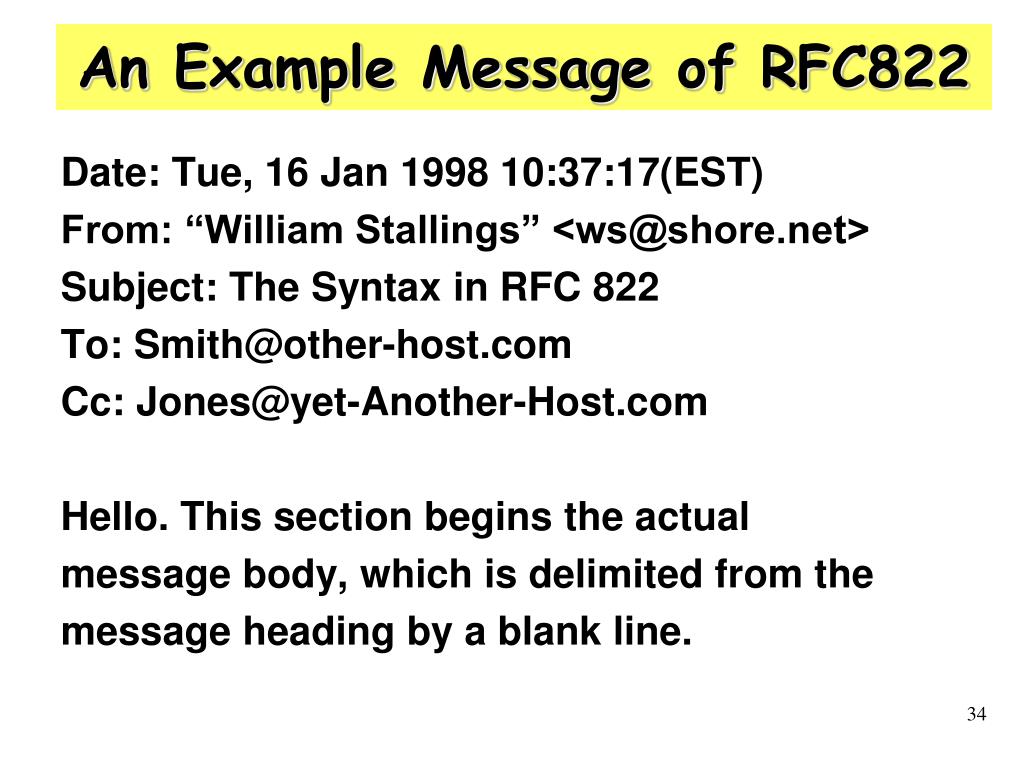 An Example Message of RFC822

Date: Tue, 16 Jan 1998 10:37:17(EST)
From: “William Stallings” <ws@shore.net>
Subject: The Syntax in RFC 822
To: Smith@other-host.com
Cc: Jones@yet-Another-Host.com

Hello. This section begins the actual message body, which is delimited from the message heading by a blank line.

34